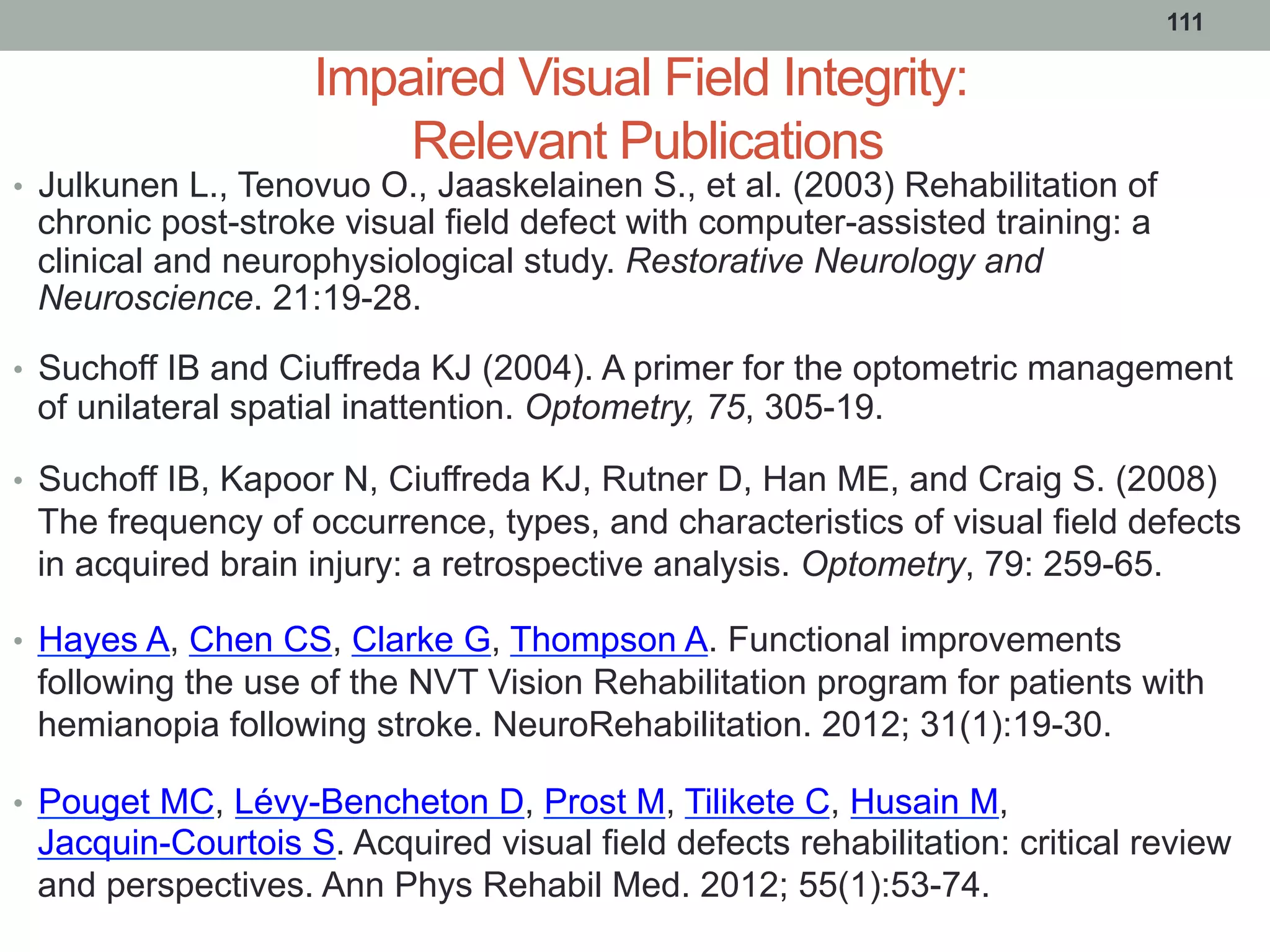 111

Impaired Visual Field Integrity: Relevant Publications

• Julkunen L., Tenovuo O., Jaaskelainen S., et al. (2003) Rehabilitation of chronic post-stroke visual field defect with computer-assisted training: a clinical and neurophysiological study. Restorative Neurology and Neuroscience. 21:19-28.

• Suchoff IB and Ciuffreda KJ (2004). A primer for the optometric management of unilateral spatial inattention. Optometry, 75, 305-19.

• Suchoff IB, Kapoor N, Ciuffreda KJ, Rutner D, Han ME, and Craig S. (2008) The frequency of occurrence, types, and characteristics of visual field defects in acquired brain injury: a retrospective analysis. Optometry, 79: 259-65.

• Hayes A, Chen CS, Clarke G, Thompson A. Functional improvements following the use of the NVT Vision Rehabilitation program for patients with hemianopia following stroke. NeuroRehabilitation. 2012; 31(1):19-30.

• Pouget MC, Lévy-Bencheton D, Prost M, Tilikete C, Husain M, Jacquin-Courtois S. Acquired visual field defects rehabilitation: critical review and perspectives. Ann Phys Rehabil Med. 2012; 55(1):53-74.